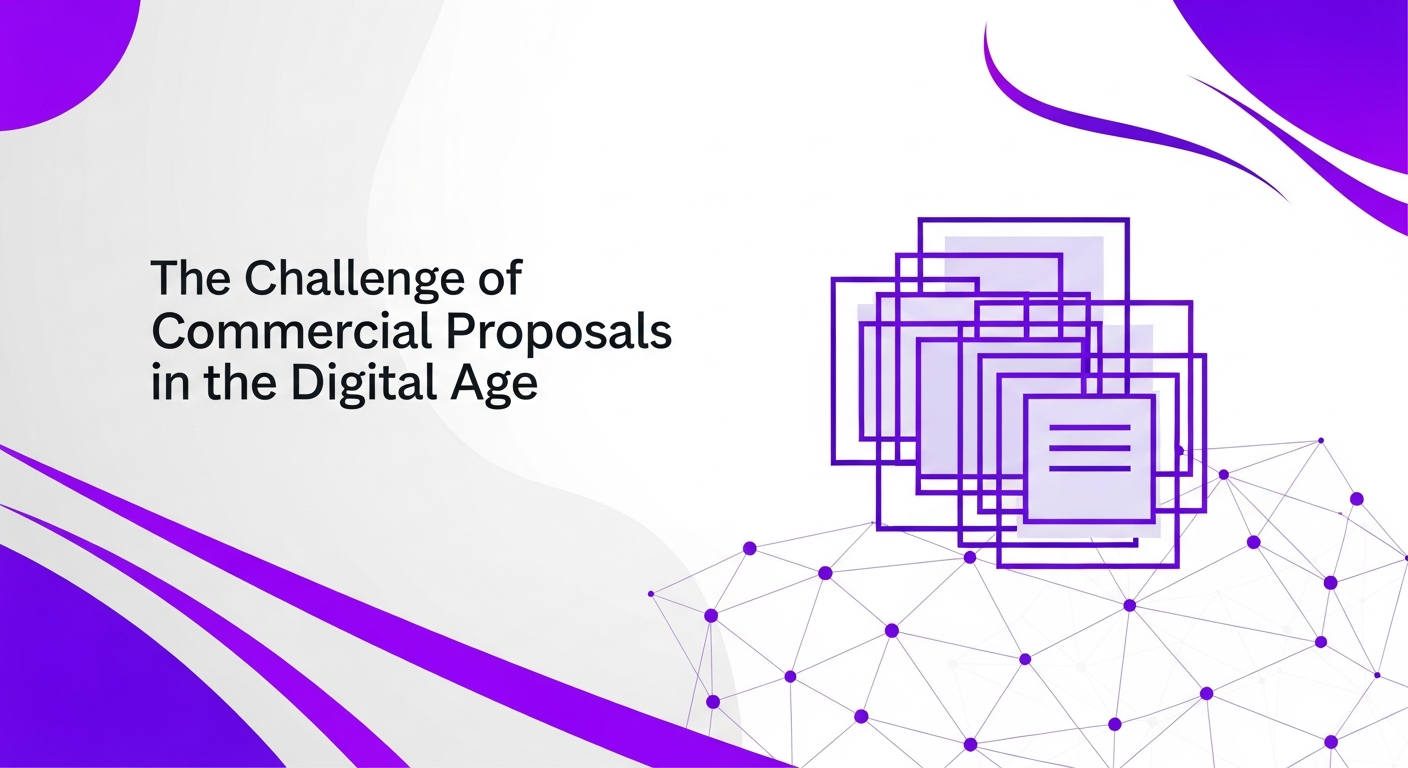 The Challenge of Commercial Proposals in the Digital Age